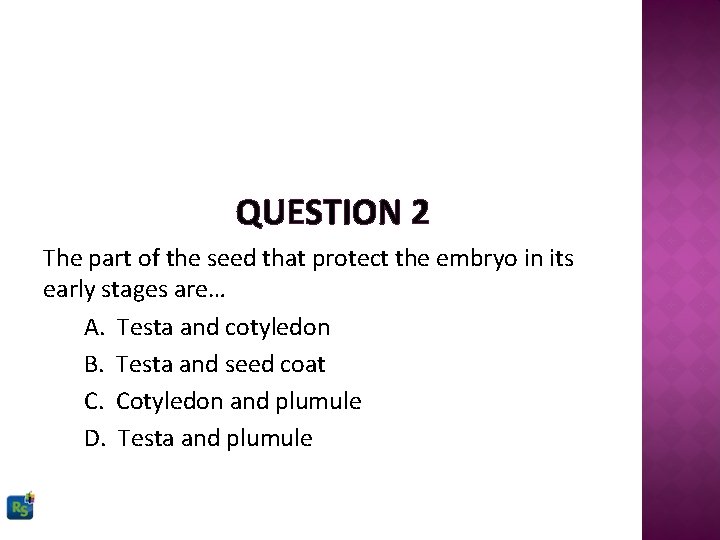 QUESTION 2

The part of the seed that protect the embryo in its early stages are…

A. Testa and cotyledon
B. Testa and seed coat
C. Cotyledon and plumule
D. Testa and plumule

RS